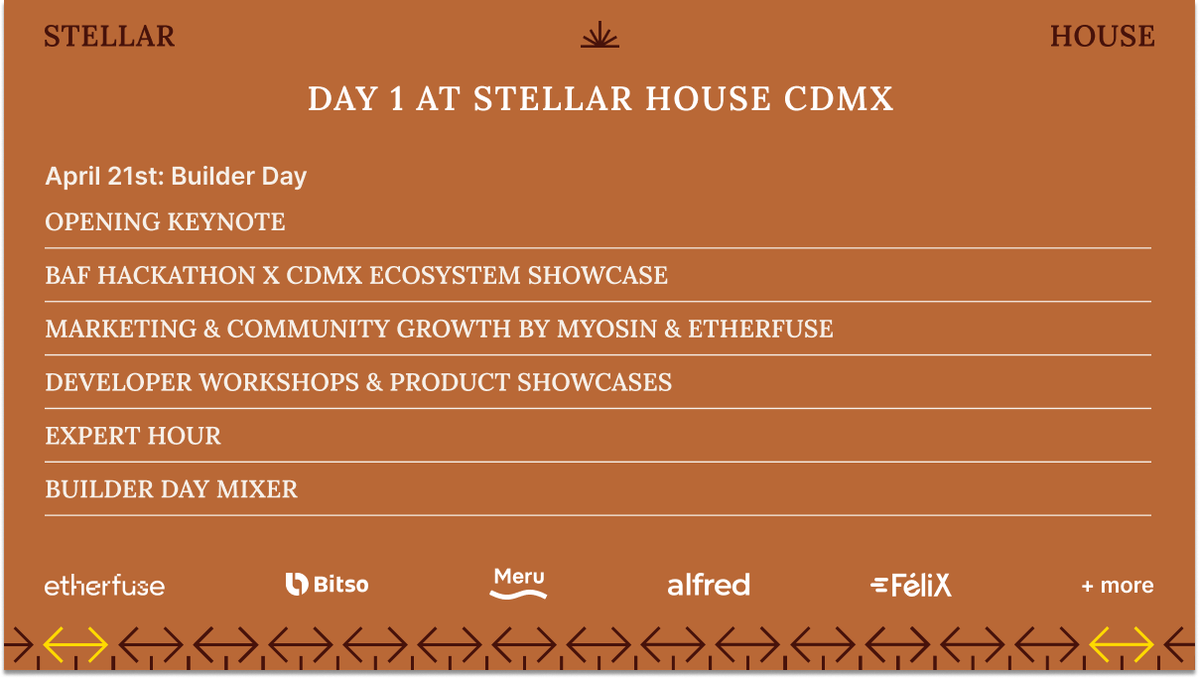 STELLAR HOUSE

DAY 1 AT STELLAR HOUSE CDMX

April 21st: Builder Day

OPENING KEYNOTE

BAF HACKATHON X CDMX ECOSYSTEM SHOWCASE

MARKETING & COMMUNITY GROWTH BY MYOSIN & ETHERFUSE

DEVELOPER WORKSHOPS & PRODUCT SHOWCASES

EXPERT HOUR

BUILDER DAY MIXER

etherfuse Bitso Meru alfred FéliX + more